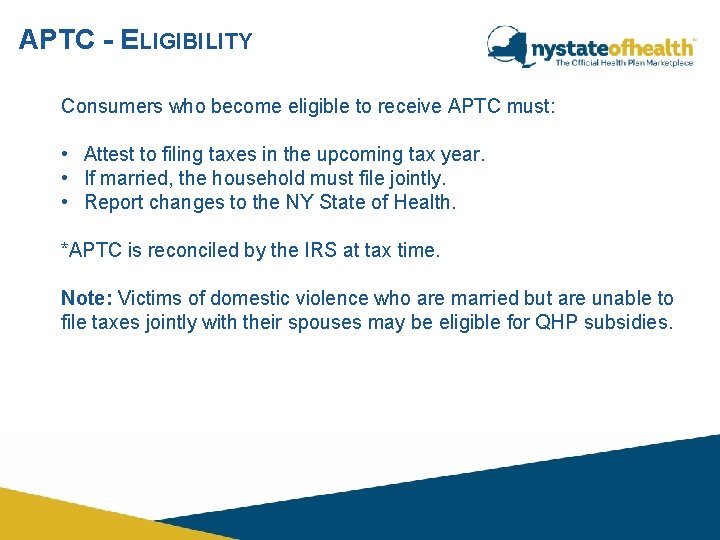 APTC - ELIGIBILITY

nystateofhealth™
The Official Health Plan Marketplace

Consumers who become eligible to receive APTC must:

• Attest to filing taxes in the upcoming tax year.
• If married, the household must file jointly.
• Report changes to the NY State of Health.

*APTC is reconciled by the IRS at tax time.

Note: Victims of domestic violence who are married but are unable to file taxes jointly with their spouses may be eligible for QHP subsidies.